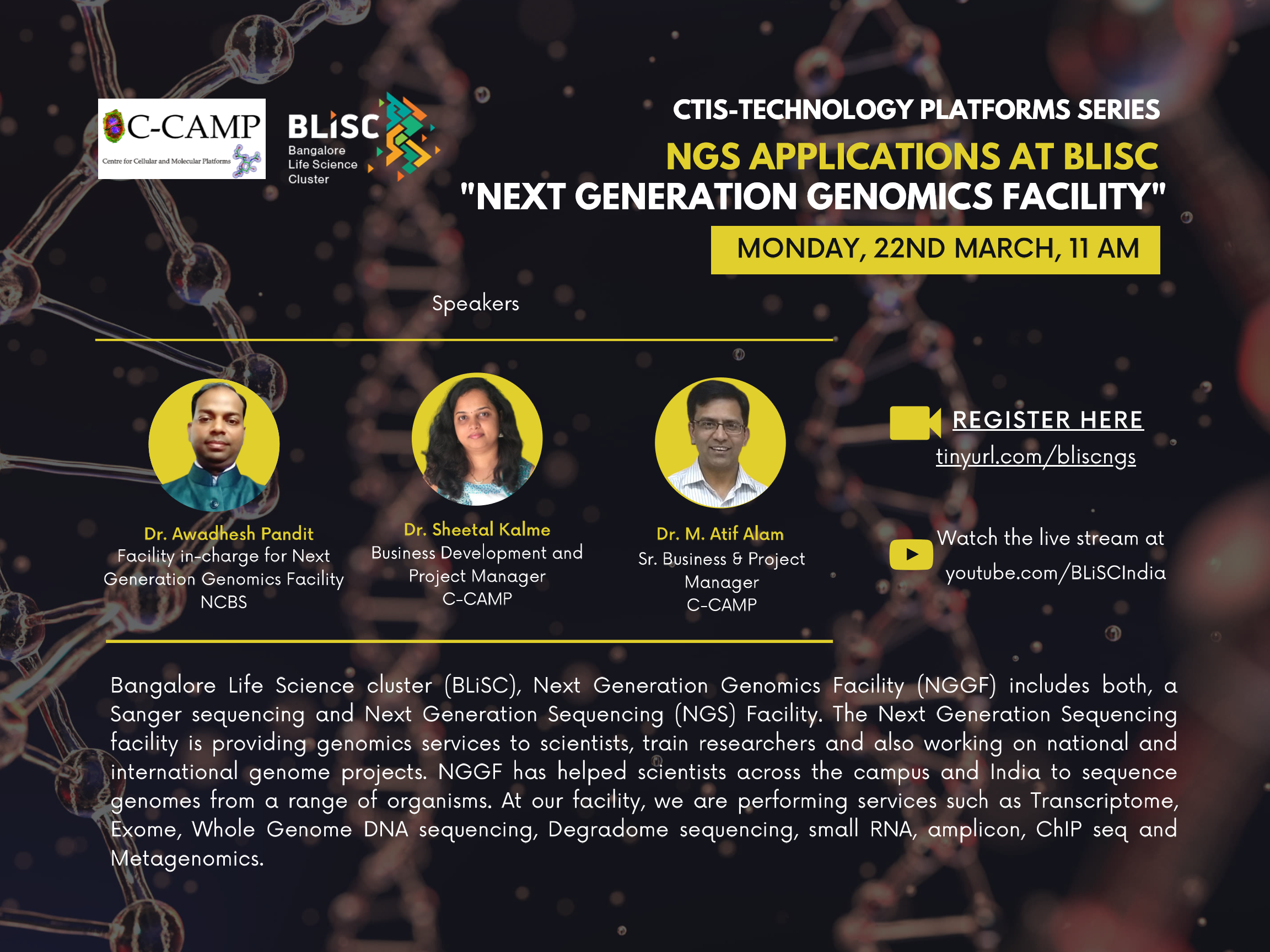 C-CAMP
Centre for Cellular and Molecular Platforms

BLiSC
Bangalore Life Science Cluster

CTIS-TECHNOLOGY PLATFORMS SERIES
NGS APPLICATIONS AT BLISC
"NEXT GENERATION GENOMICS FACILITY"
MONDAY, 22ND MARCH, 11 AM

Speakers

Dr. Awadhesh Pandit
Facility in-charge for Next Generation Genomics Facility
NCBS

Dr. Sheetal Kalme
Business Development and Project Manager
C-CAMP

Dr. M. Atif Alam
Sr. Business & Project Manager
C-CAMP

REGISTER HERE
tinyurl.com/bliscngs

Watch the live stream at
youtube.com/BLiSCIndia

Bangalore Life Science cluster (BLiSC), Next Generation Genomics Facility (NGGF) includes both, a Sanger sequencing and Next Generation Sequencing (NGS) Facility. The Next Generation Sequencing facility is providing genomics services to scientists, train researchers and also working on national and international genome projects. NGGF has helped scientists across the campus and India to sequence genomes from a range of organisms. At our facility, we are performing services such as Transcriptome, Exome, Whole Genome DNA sequencing, Degradome sequencing, small RNA, amplicon, ChIP seq and Metagenomics.